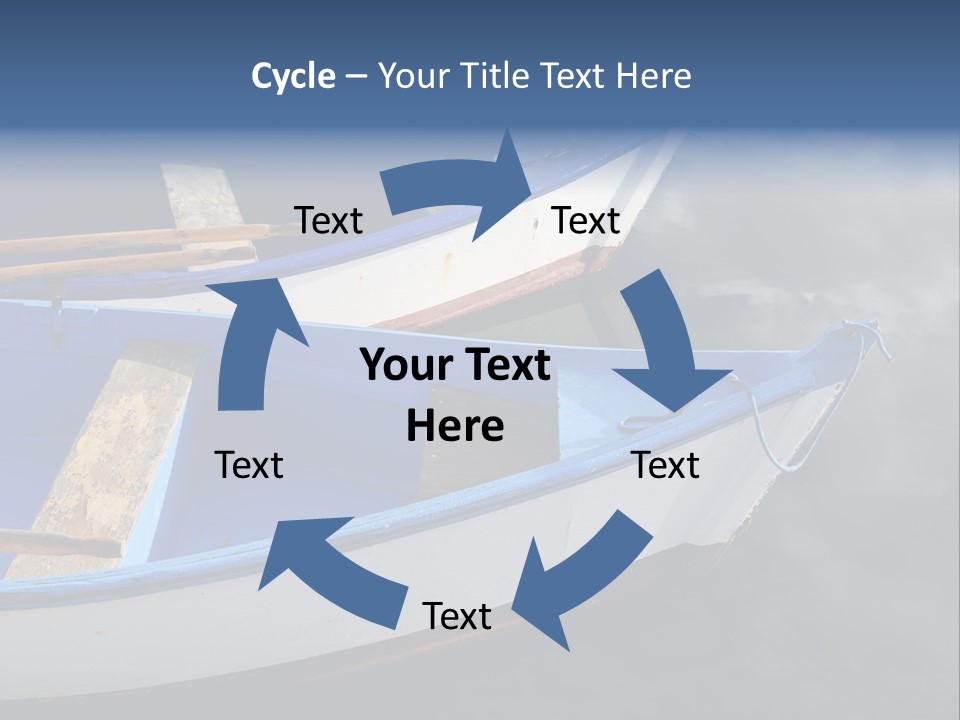 Cycle – Your Title Text Here

Text

Text

Your Text Here

Text

Text

Text